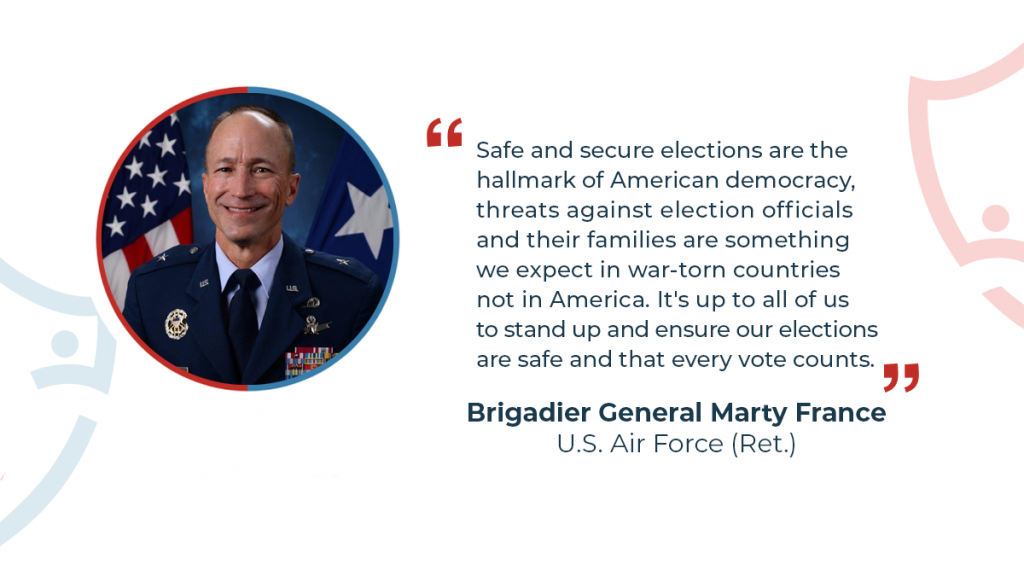 “ Safe and secure elections are the hallmark of American democracy, threats against election officials and their families are something we expect in war-torn countries not in America. It's up to all of us to stand up and ensure our elections are safe and that every vote counts. ”

Brigadier General Marty France
U.S. Air Force (Ret.)